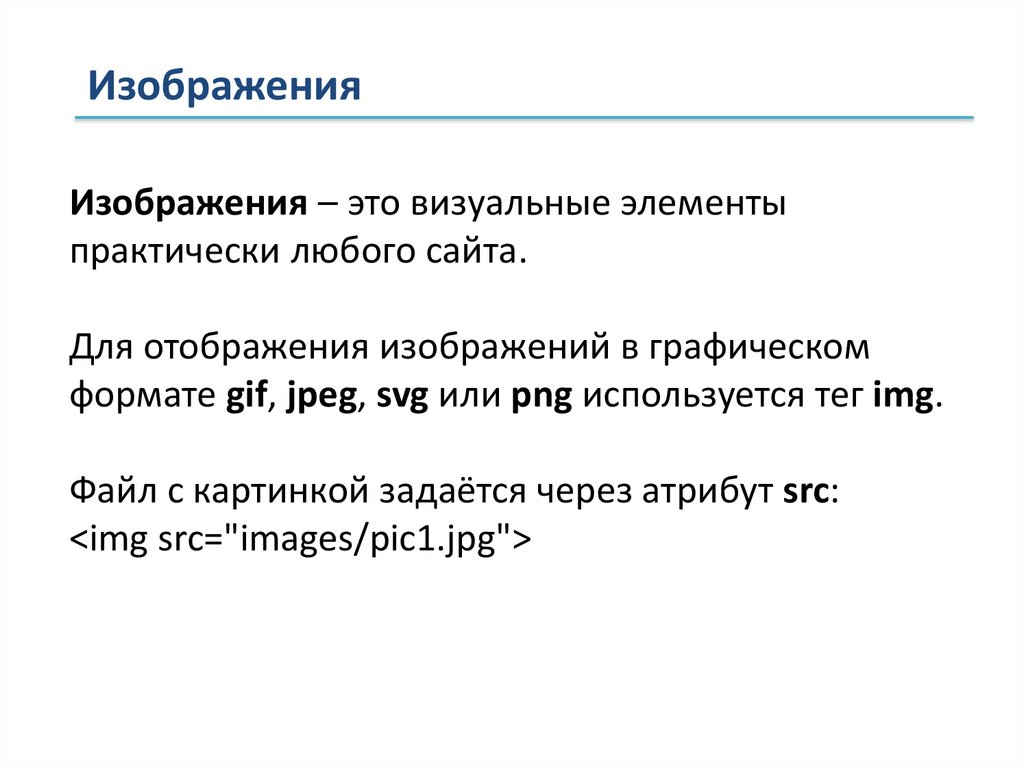 Изображения

Изображения – это визуальные элементы практически любого сайта.

Для отображения изображений в графическом формате gif, jpeg, svg или png используется тег img.

Файл с картинкой задаётся через атрибут src:
<img src="images/pic1.jpg">